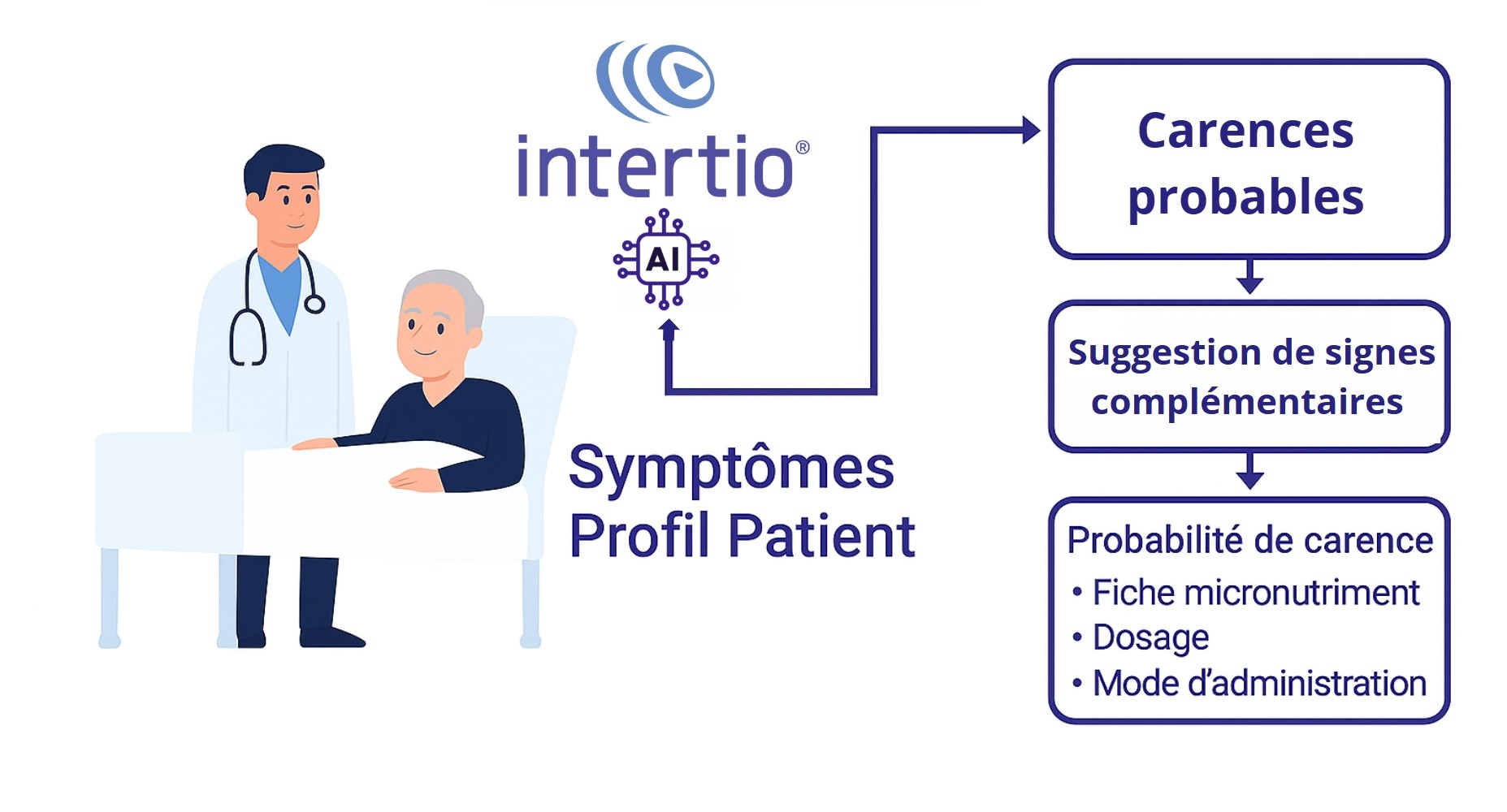 intertio®

AI

Symptômes
Profil Patient

Carences probables

Suggestion de signes complémentaires

Probabilité de carence
• Fiche micronutriment
• Dosage
• Mode d'administration